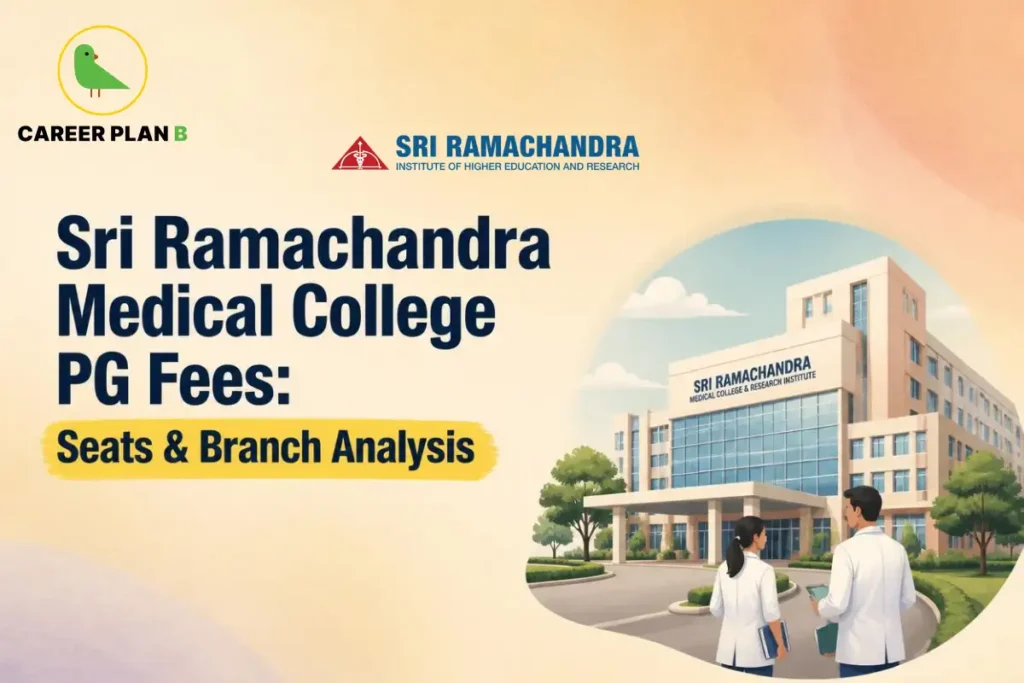 CAREER PLAN B

SRI RAMACHANDRA
INSTITUTE OF HIGHER EDUCATION AND RESEARCH

Sri Ramachandra Medical College PG Fees:

Seats & Branch Analysis

SRI RAMACHANDRA
MEDICAL COLLEGE & RESEARCH INSTITUTE